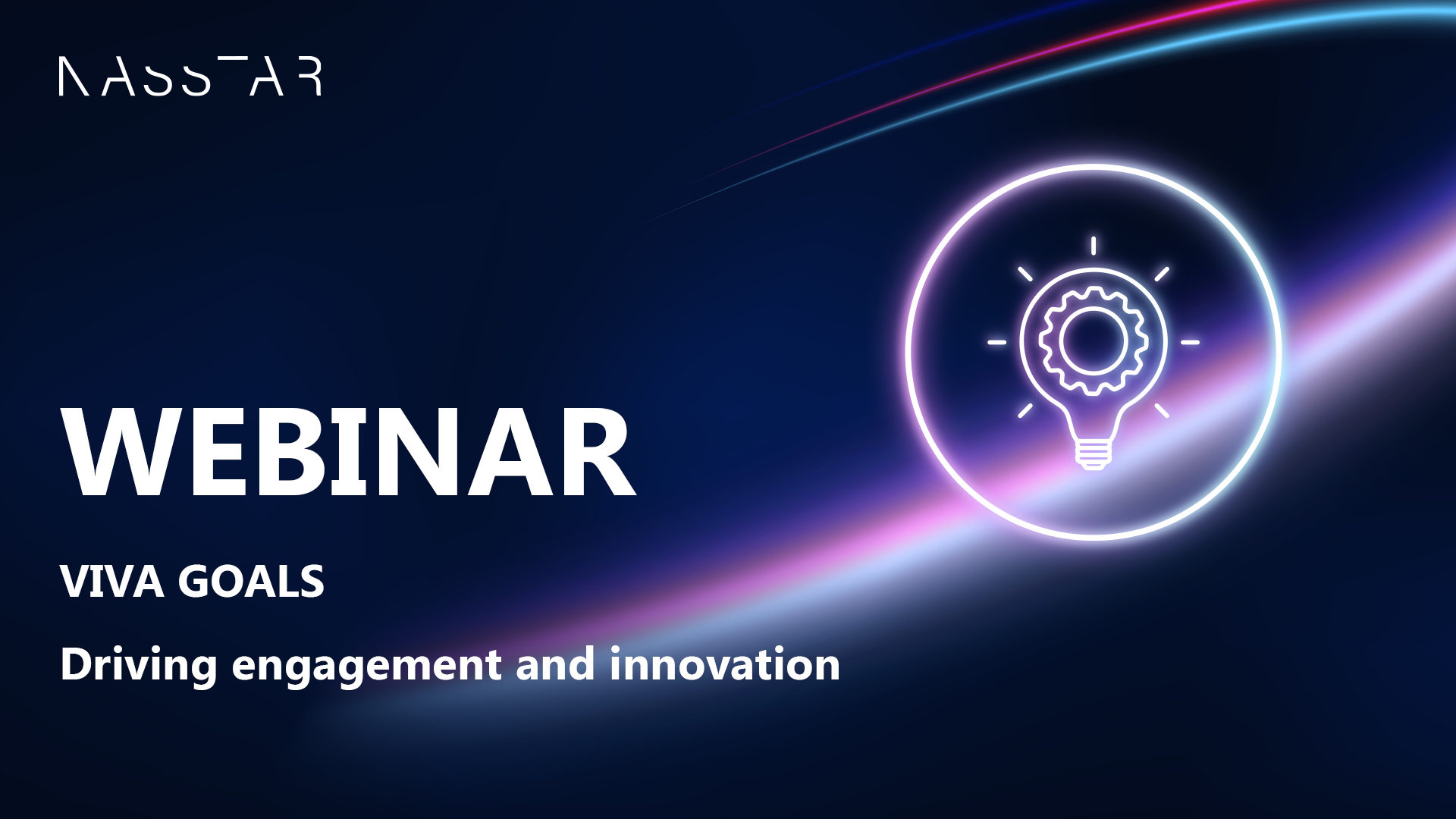 NASSTAR

WEBINAR

VIVA GOALS

Driving engagement and innovation